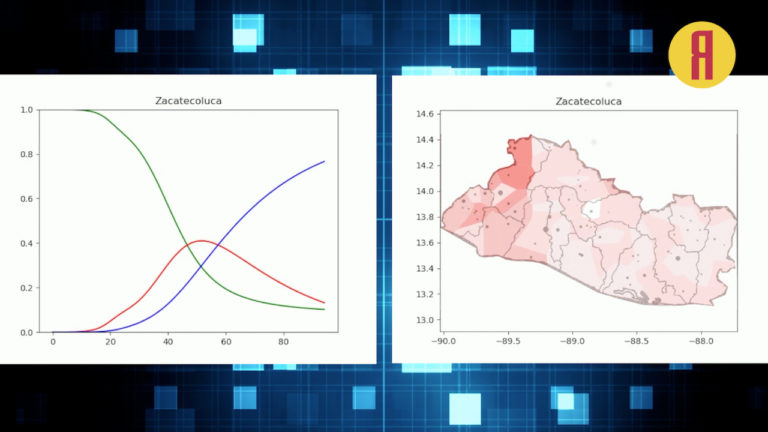 Я

Zacatecoluca

1.0
0.8
0.6
0.4
0.2
0.0

0
20
40
60
80

Zacatecoluca

14.6
14.4
14.2
14.0
13.8
13.6
13.4
13.2
13.0

−90.0
−89.5
−89.0
−88.5
−88.0